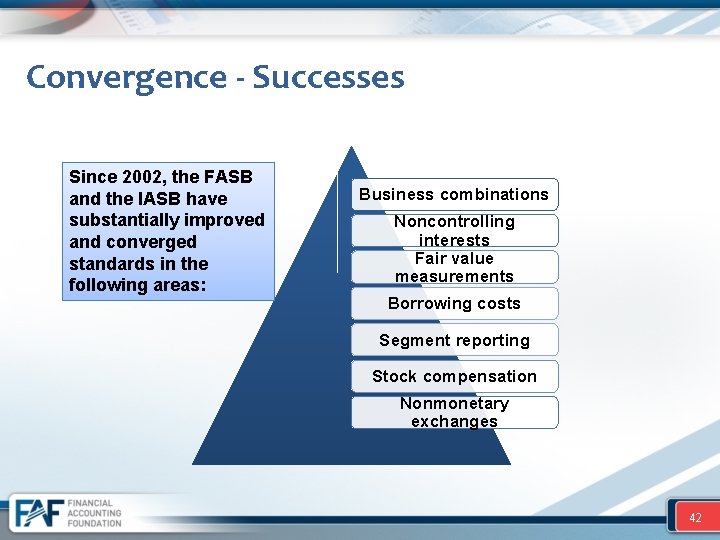 Convergence - Successes

Since 2002, the FASB and the IASB have substantially improved and converged standards in the following areas:

Business combinations

Noncontrolling interests

Fair value measurements

Borrowing costs

Segment reporting

Stock compensation

Nonmonetary exchanges

FAF FINANCIAL ACCOUNTING FOUNDATION

42